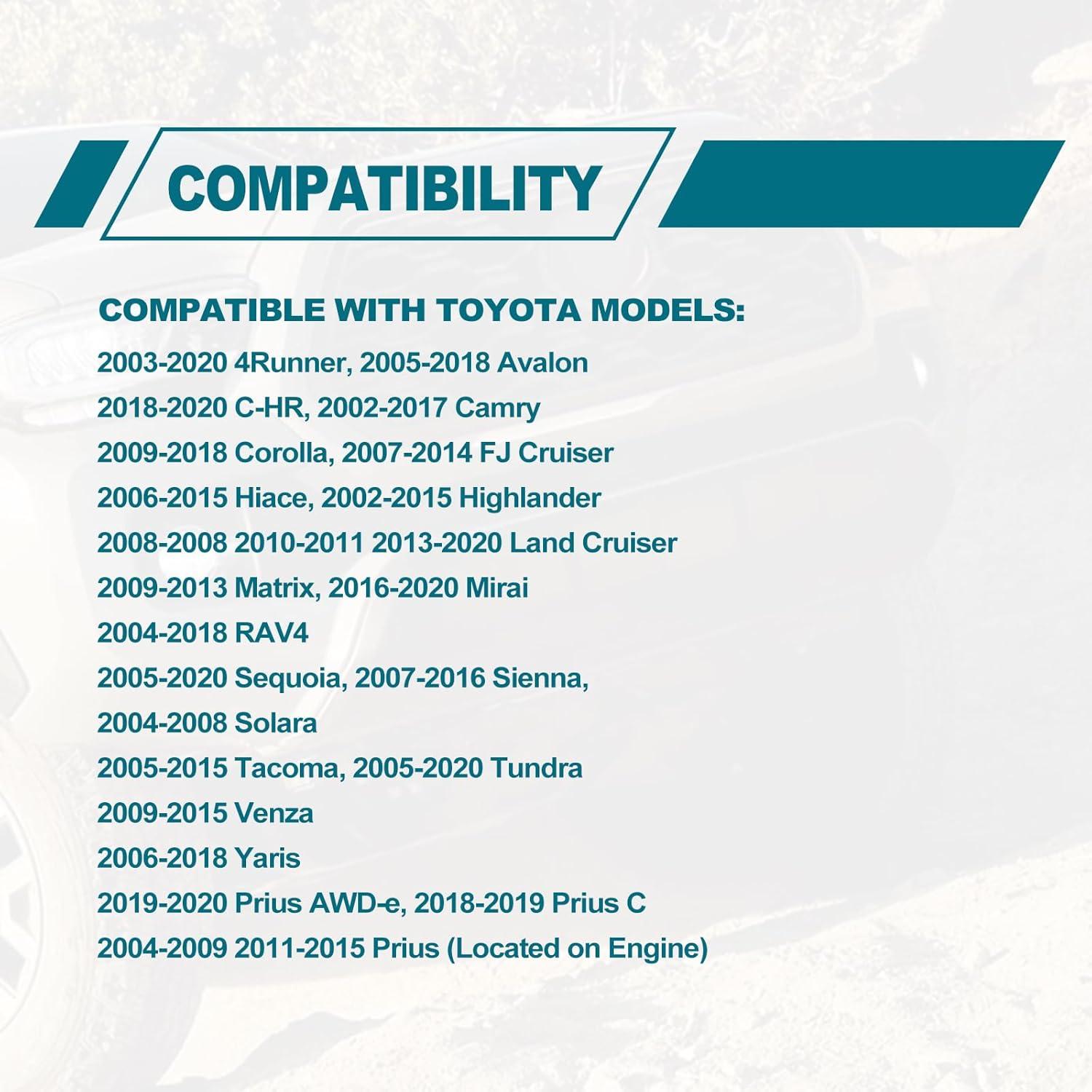 COMPATIBILITY

COMPATIBLE WITH TOYOTA MODELS:

2003-2020 4Runner, 2005-2018 Avalon

2018-2020 C-HR, 2002-2017 Camry

2009-2018 Corolla, 2007-2014 FJ Cruiser

2006-2015 Hiace, 2002-2015 Highlander

2008-2008 2010-2011 2013-2020 Land Cruiser

2009-2013 Matrix, 2016-2020 Mirai

2004-2018 RAV4

2005-2020 Sequoia, 2007-2016 Sienna,

2004-2008 Solara

2005-2015 Tacoma, 2005-2020 Tundra

2009-2015 Venza

2006-2018 Yaris

2019-2020 Prius AWD-e, 2018-2019 Prius C

2004-2009 2011-2015 Prius (Located on Engine)